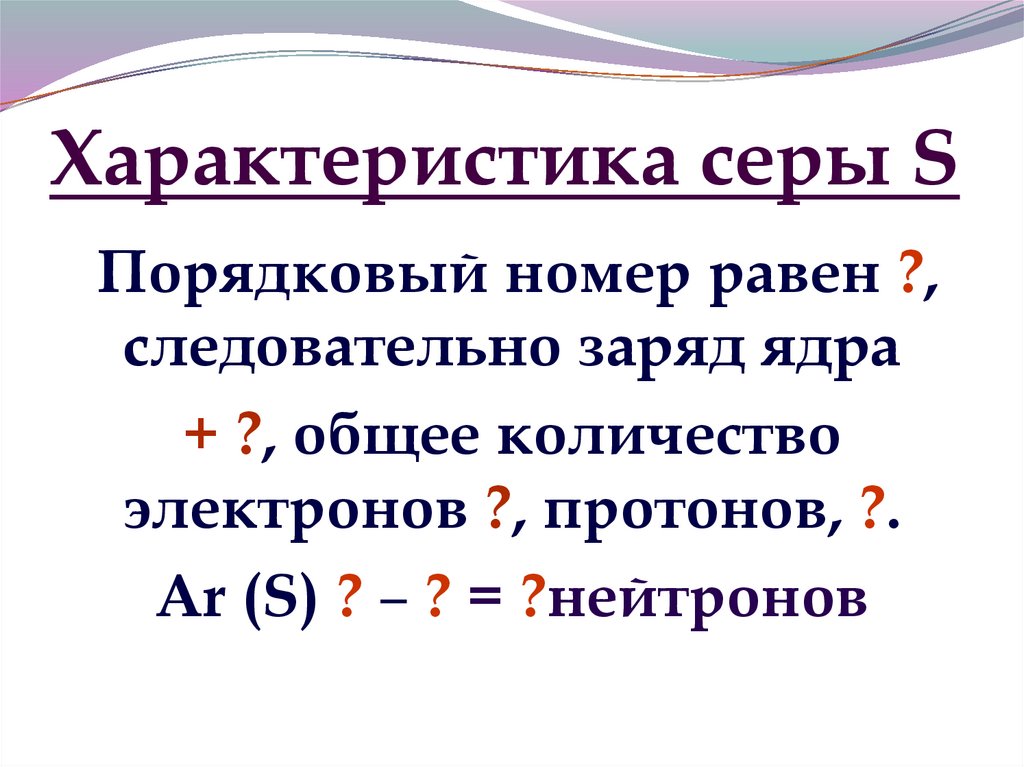 Характеристика серы S

Порядковый номер равен ?, следовательно заряд ядра

+ ?, общее количество электронов ?, протонов, ?.

Ar (S) ? – ? = ?нейтронов